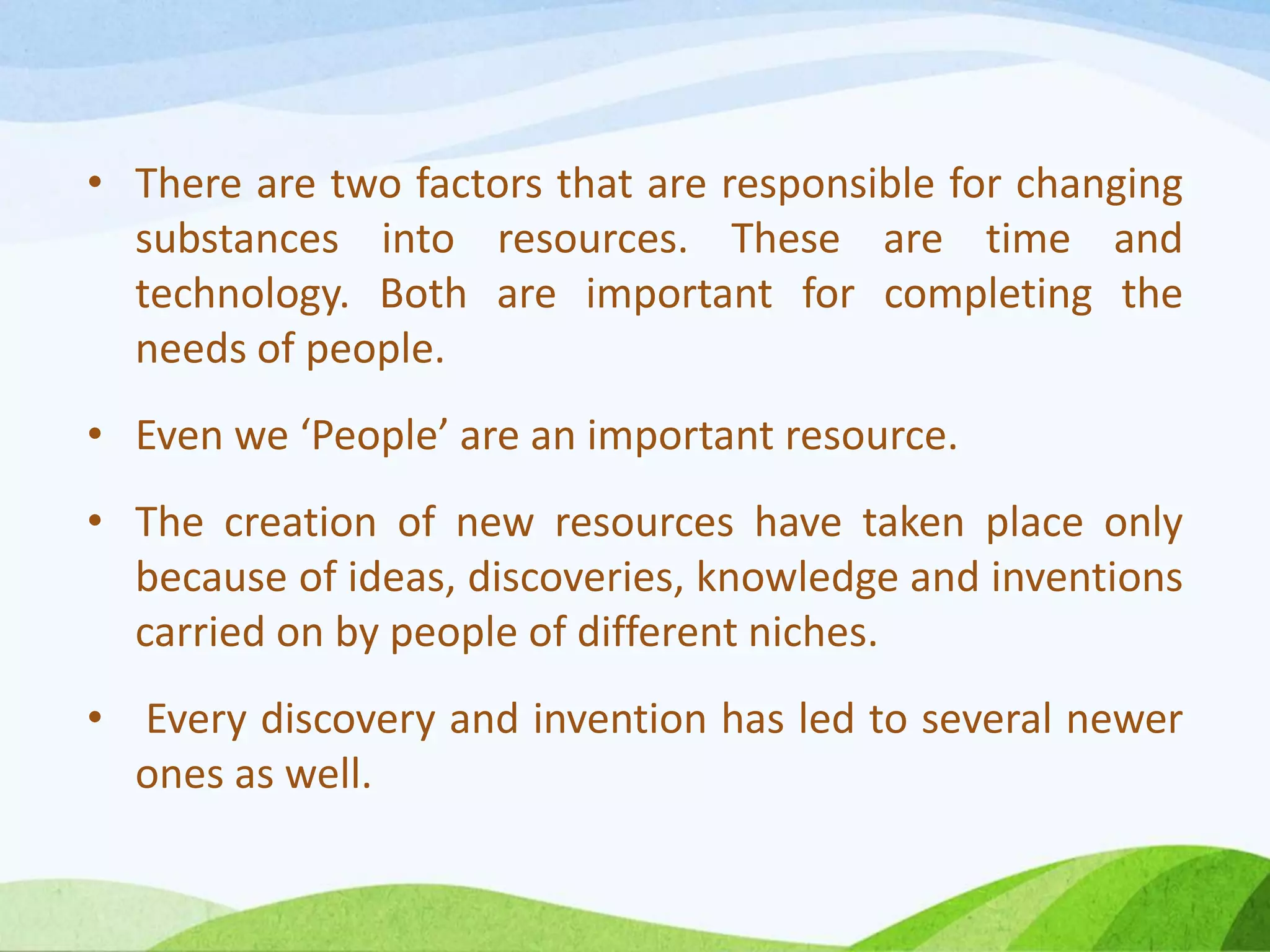 • There are two factors that are responsible for changing substances into resources. These are time and technology. Both are important for completing the needs of people.

• Even we ‘People’ are an important resource.

• The creation of new resources have taken place only because of ideas, discoveries, knowledge and inventions carried on by people of different niches.

• Every discovery and invention has led to several newer ones as well.